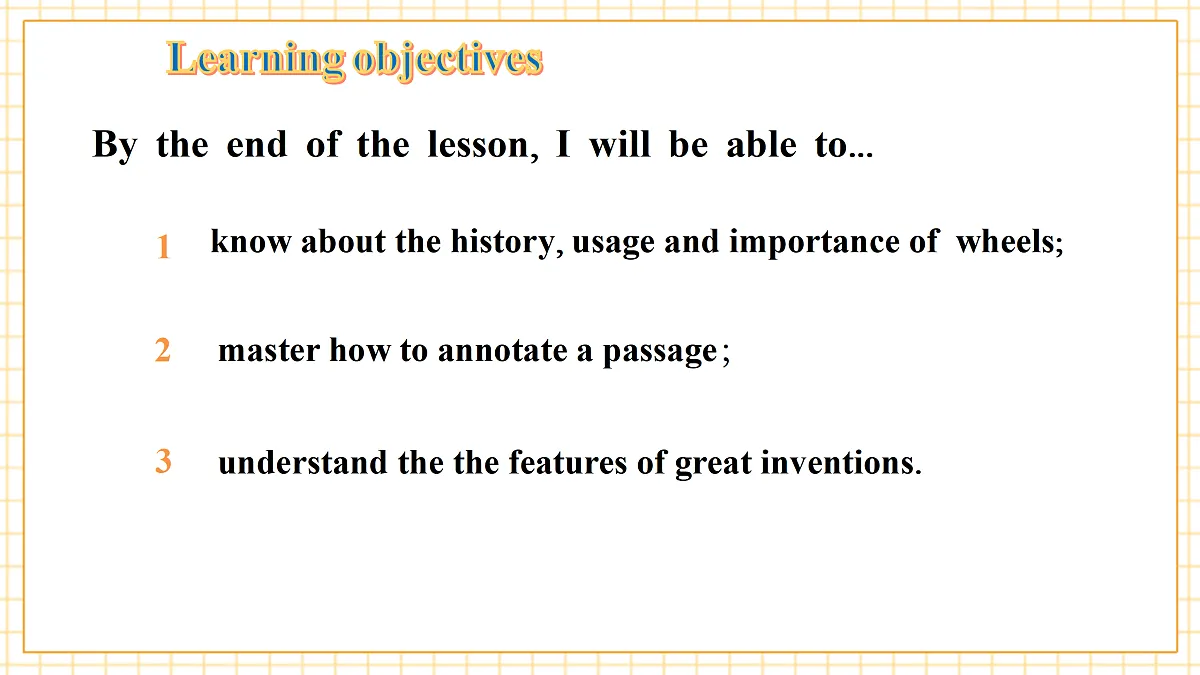 Learning objectives

By the end of the lesson, I will be able to...

1 know about the history, usage and importance of wheels;

2 master how to annotate a passage;

3 understand the the features of great inventions.